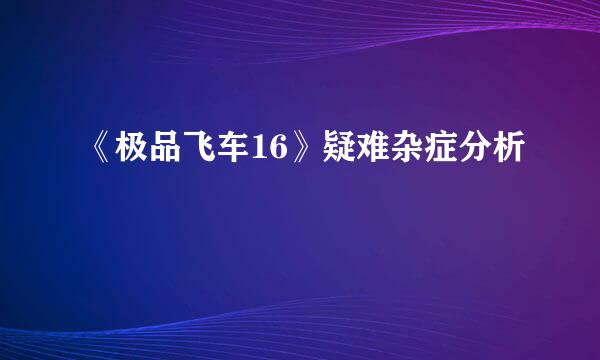 《极品飞车16》疑难杂症分析